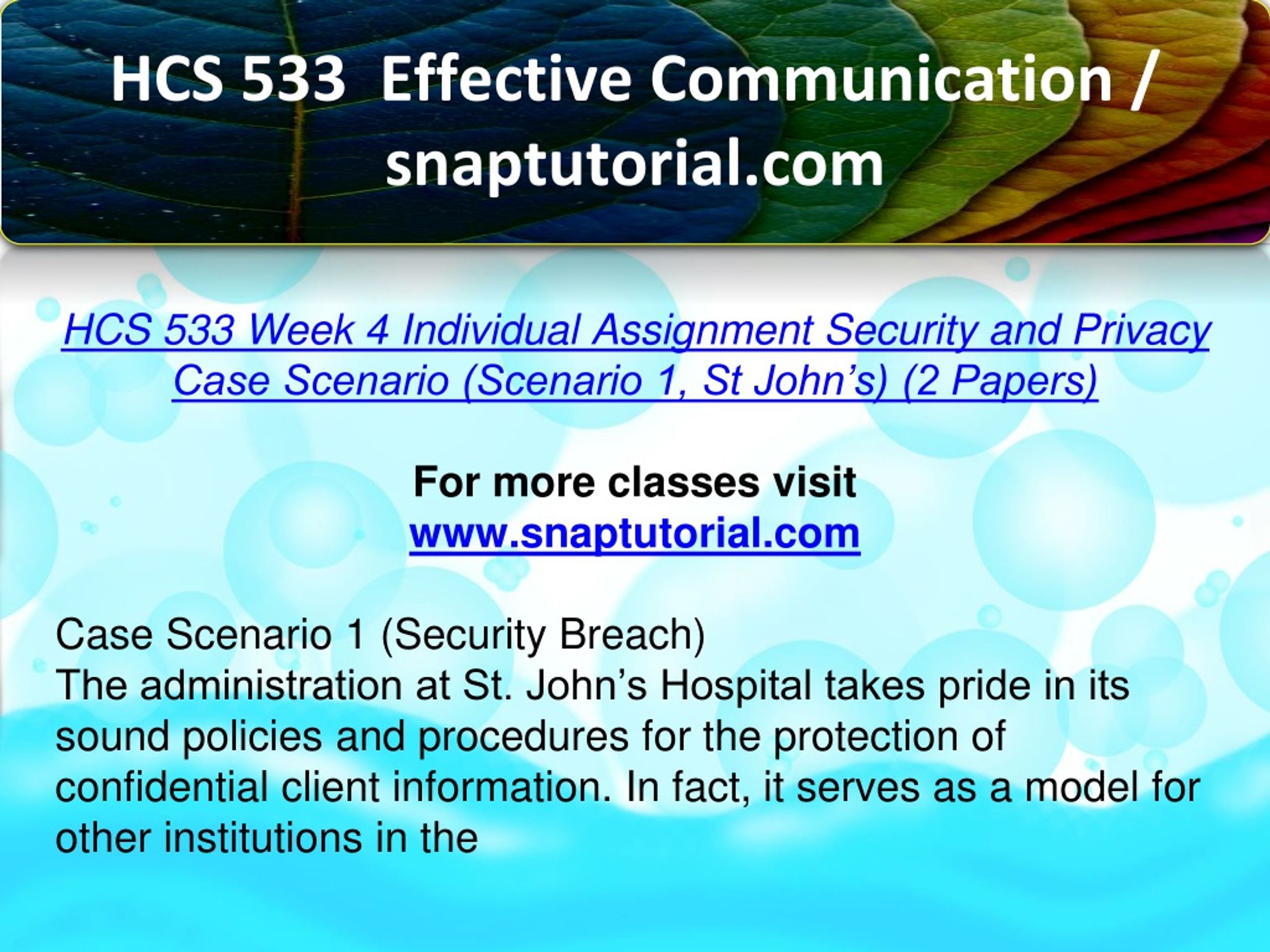 HCS 533 Effective Communication / snaptutorial.com

HCS 533 Week 4 Individual Assignment Security and Privacy Case Scenario (Scenario 1, St John's) (2 Papers)

For more classes visit
www.snaptutorial.com

Case Scenario 1 (Security Breach)
The administration at St. John's Hospital takes pride in its sound policies and procedures for the protection of confidential client information. In fact, it serves as a model for other institutions in the